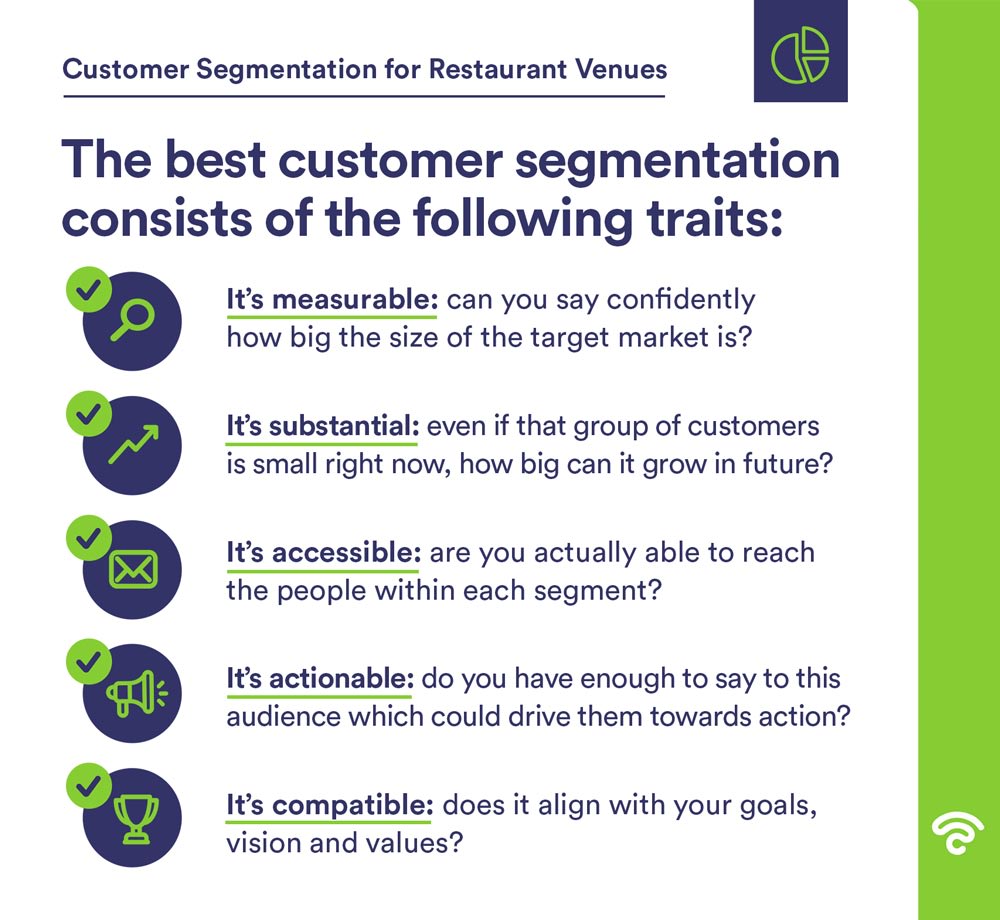 Customer Segmentation for Restaurant Venues

The best customer segmentation consists of the following traits:

It's measurable: can you say confidently how big the size of the target market is?

It's substantial: even if that group of customers is small right now, how big can it grow in future?

It's accessible: are you actually able to reach the people within each segment?

It's actionable: do you have enough to say to this audience which could drive them towards action?

It's compatible: does it align with your goals, vision and values?